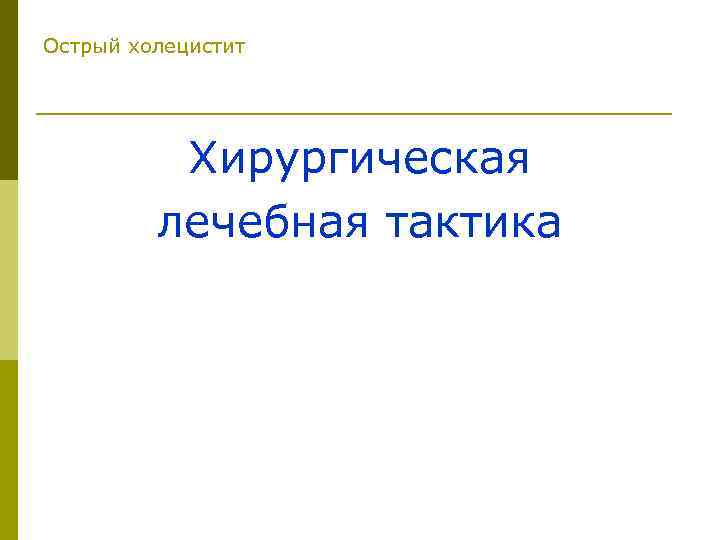 Острый холецистит

Хирургическая лечебная тактика